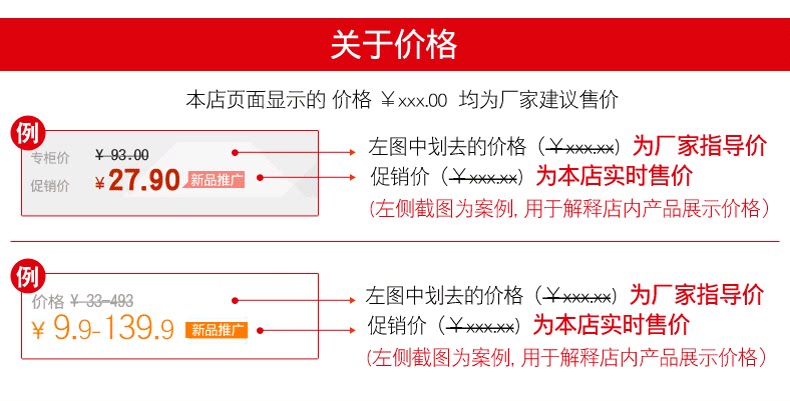 关于价格

本店页面显示的 价格 ￥xxx.00 均为厂家建议售价

例

专柜价 ￥93.00
促销价 ￥27.90 新品推广

左图中划去的价格（￥xxx.xx）为厂家指导价
促销价（￥xxx.xx）为本店实时售价
(左侧截图为案例, 用于解释店内产品展示价格)

例

价格 ￥33-493
￥9.9-139.9 新品推广

左图中划去的价格（￥xxx.xx）为厂家指导价
促销价（￥xxx.xx）为本店实时售价
(左侧截图为案例, 用于解释店内产品展示价格)